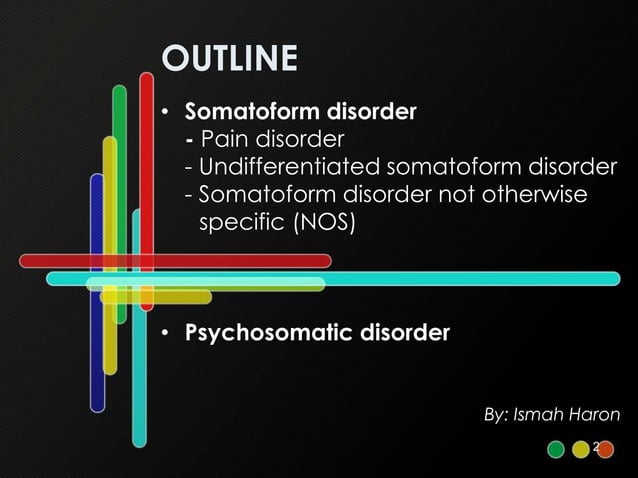 OUTLINE

• Somatoform disorder
- Pain disorder
- Undifferentiated somatoform disorder
- Somatoform disorder not otherwise specific (NOS)

• Psychosomatic disorder

By: Ismah Haron

2